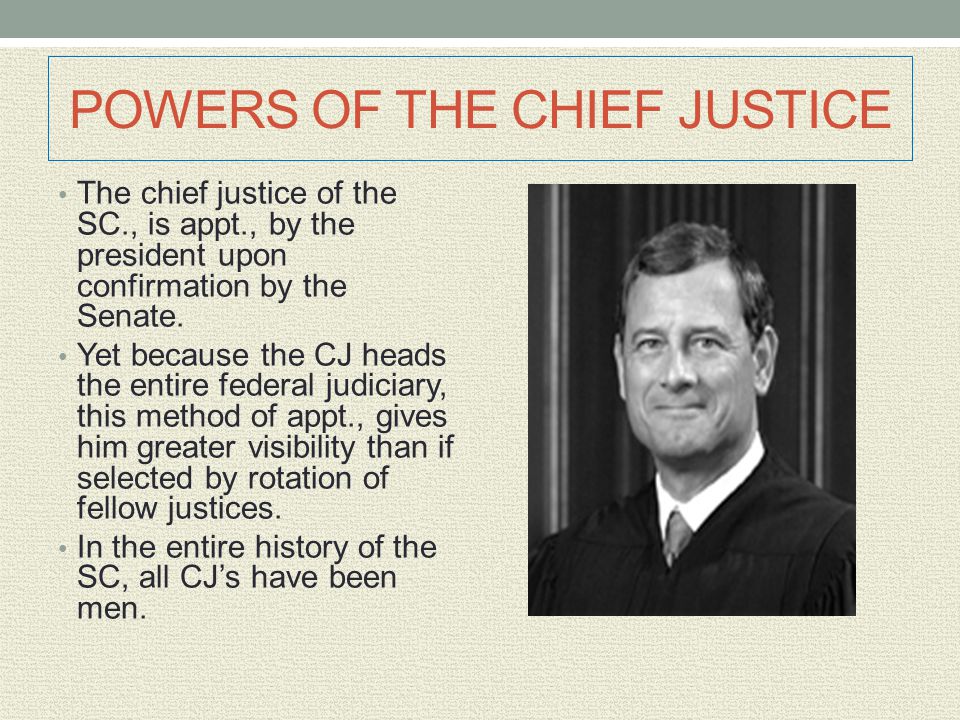 POWERS OF THE CHIEF JUSTICE

• The chief justice of the SC., is appt., by the president upon confirmation by the Senate.
• Yet because the CJ heads the entire federal judiciary, this method of appt., gives him greater visibility than if selected by rotation of fellow justices.
• In the entire history of the SC, all CJ's have been men.